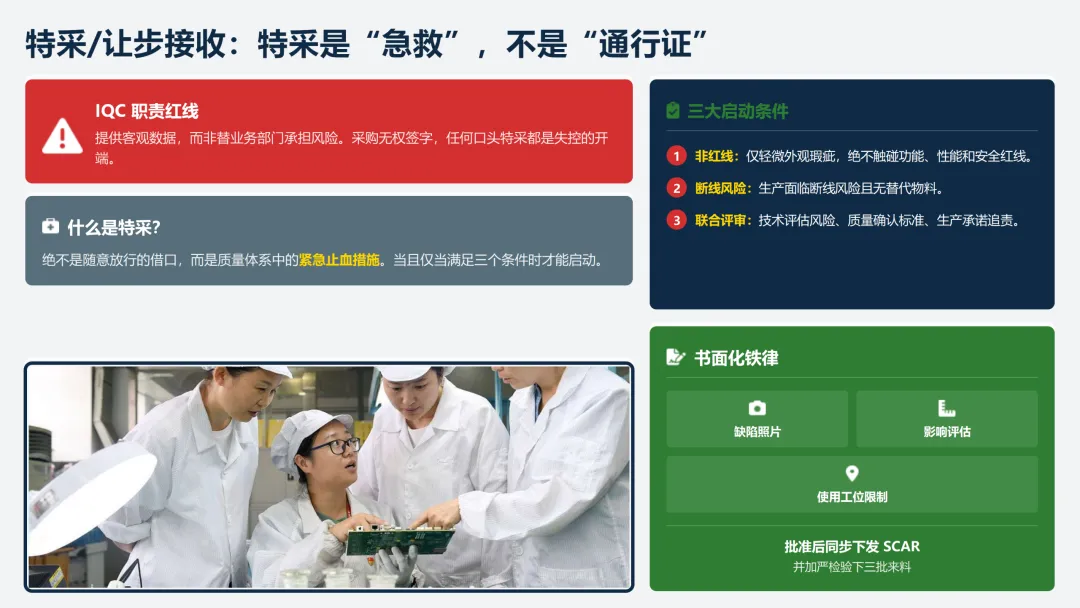 特采/让步接收：特采是“急救”，不是“通行证”

IQC 职责红线
提供客观数据，而非替业务部门承担风险。采购无权签字，任何口头特采都是失控的开端。

什么是特采?
绝不是随意放行的借口，而是质量体系中的紧急止血措施。当且仅当满足三个条件时才能启动。

三大启动条件

1 非红线：仅轻微外观瑕疵，绝不触碰功能、性能和安全红线。
2 断线风险：生产面临断线风险且无替代物料。
3 联合评审：技术评估风险、质量确认标准、生产承诺追责。

书面化铁律

缺陷照片
影响评估
使用工位限制

批准后同步下发 SCAR
并加严检验下三批来料